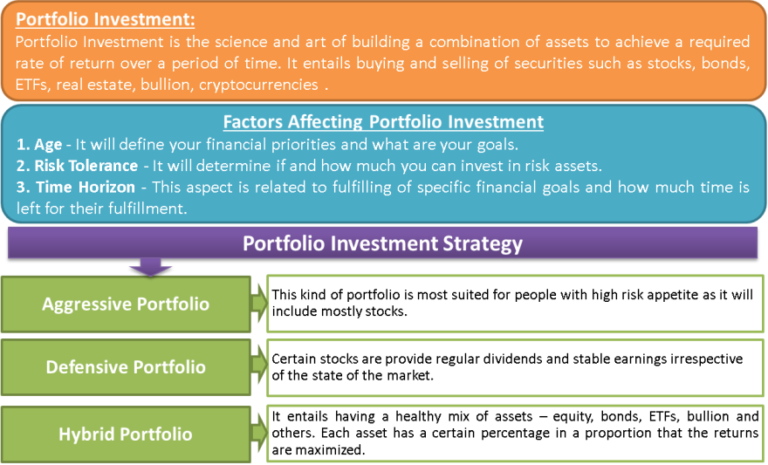 Portfolio Investment:
Portfolio Investment is the science and art of building a combination of assets to achieve a required rate of return over a period of time. It entails buying and selling of securities such as stocks, bonds, ETFs, real estate, bullion, cryptocurrencies .

Factors Affecting Portfolio Investment
1. Age - It will define your financial priorities and what are your goals.
2. Risk Tolerance - It will determine if and how much you can invest in risk assets.
3. Time Horizon - This aspect is related to fulfilling of specific financial goals and how much time is left for their fulfillment.

Portfolio Investment Strategy

Aggressive Portfolio
This kind of portfolio is most suited for people with high risk appetite as it will include mostly stocks.

Defensive Portfolio
Certain stocks are provide regular dividends and stable earnings irrespective of the state of the market.

Hybrid Portfolio
It entails having a healthy mix of assets – equity, bonds, ETFs, bullion and others. Each asset has a certain percentage in a proportion that the returns are maximized.